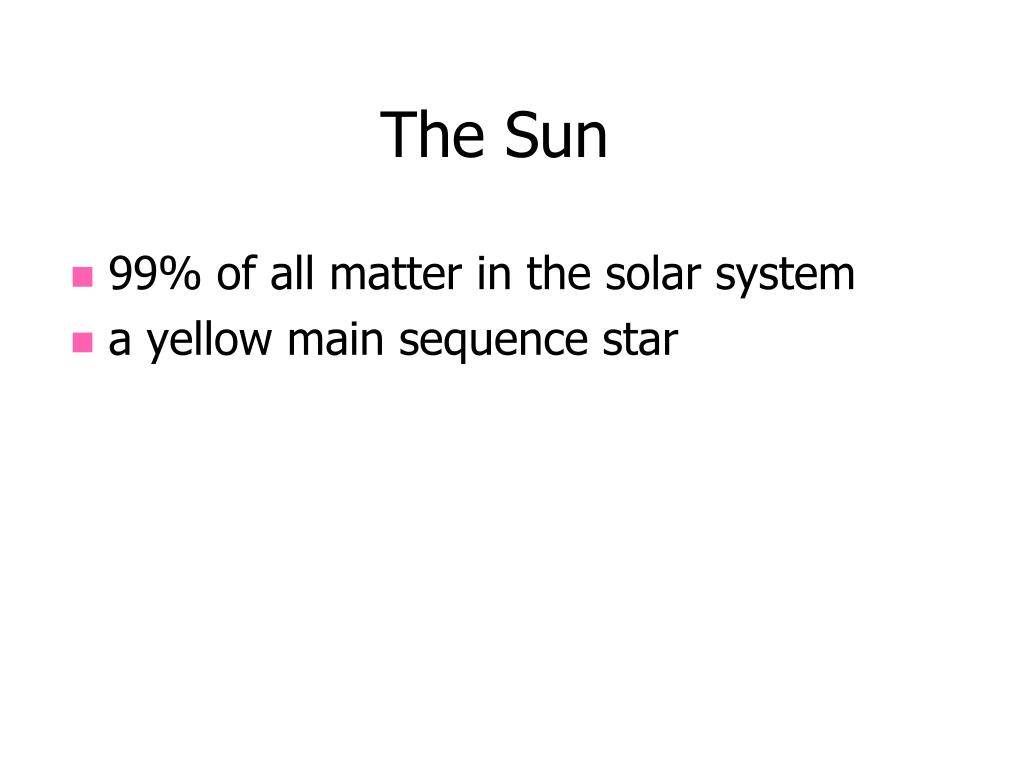 The Sun

- 99% of all matter in the solar system
- a yellow main sequence star